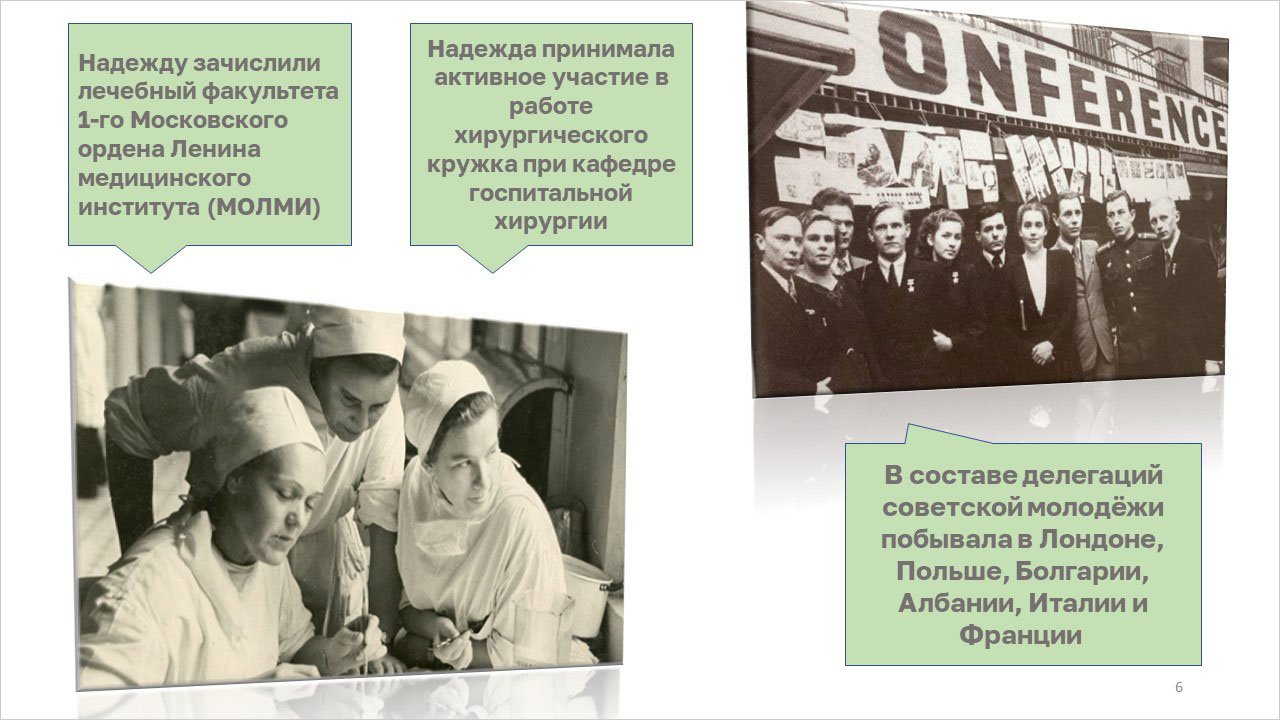 Надежду зачислили лечебный факультета 1-го Московского ордена Ленина медицинского института (МОЛМИ)

Надежда принимала активное участие в работе хирургического кружка при кафедре госпитальной хирургии

ONFERENCE

В составе делегаций советской молодёжи побывала в Лондоне, Польше, Болгарии, Албании, Италии и Франции

6